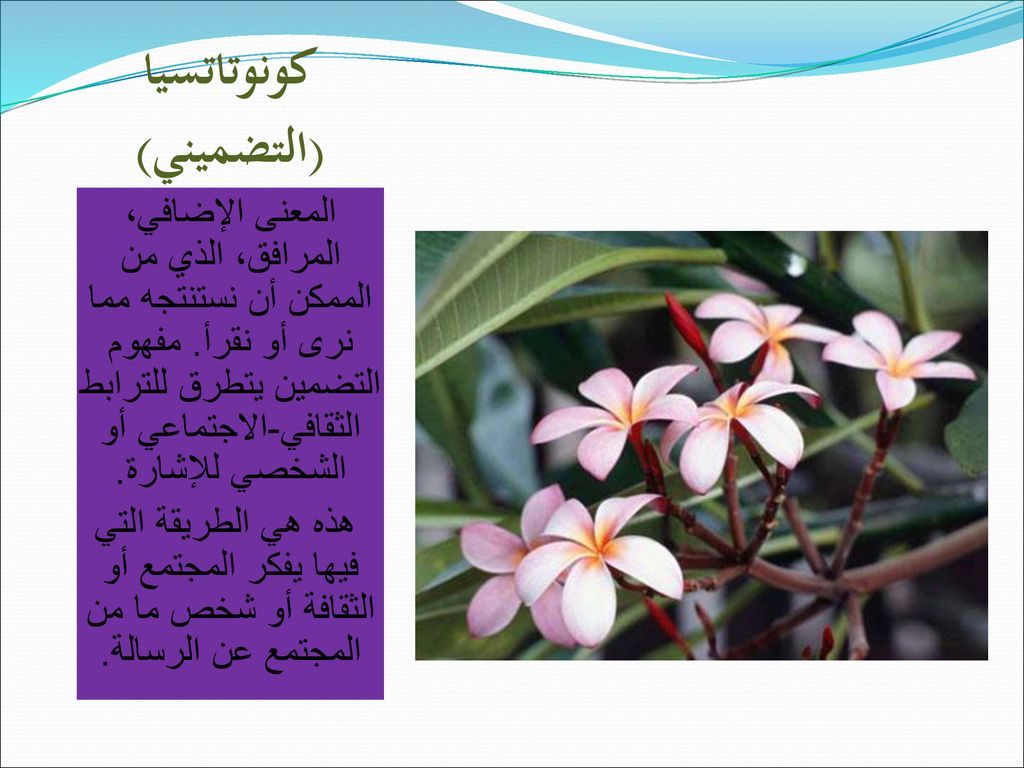 كونوتاتسيا

(التضميني)

المعنى الإضافي، المرافق، الذي من الممكن أن نستنتجه مما نرى أو نقرأ. مفهوم التضمين يتطرق للترابط الثقافي-الاجتماعي أو الشخصي للإشارة.

هذه هي الطريقة التي فيها يفكر المجتمع أو الثقافة أو شخص ما من المجتمع عن الرسالة.